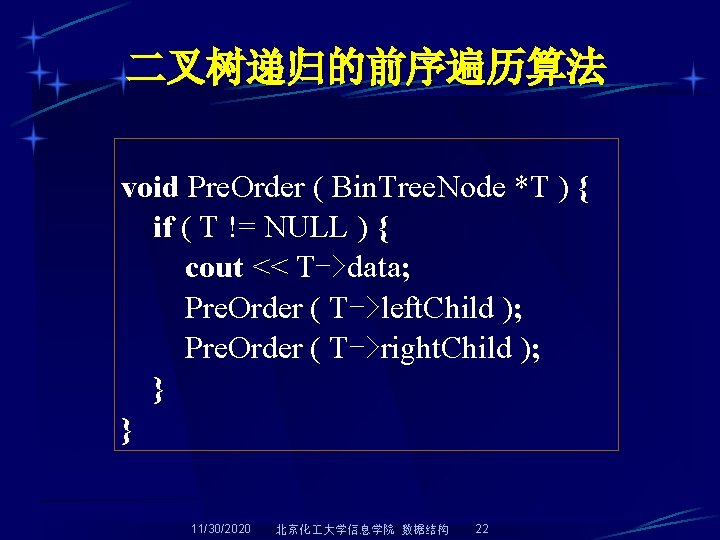 二叉树递归的前序遍历算法

void PreOrder ( BinTreeNode *T ) {
if ( T != NULL ) {
cout << T->data;
PreOrder ( T->leftChild );
PreOrder ( T->rightChild );
}
}

11/30/2020 北京化工大学信息学院 数据结构 22